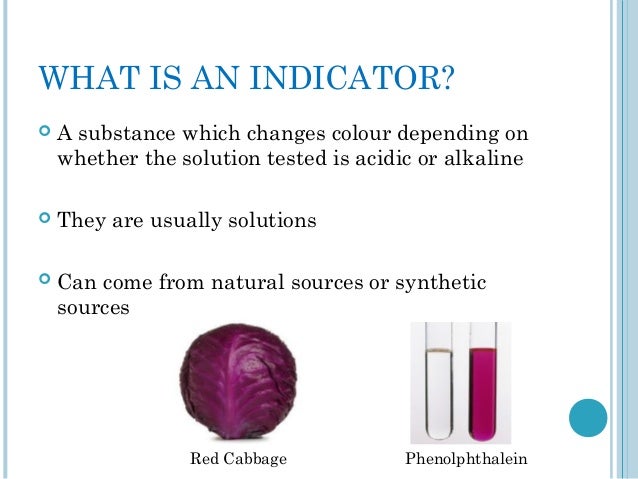 WHAT IS AN INDICATOR?

A substance which changes colour depending on whether the solution tested is acidic or alkaline

They are usually solutions

Can come from natural sources or synthetic sources

Red Cabbage

Phenolphthalein